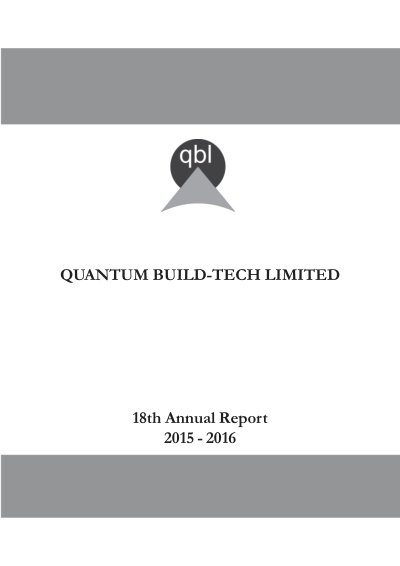 qbl

QUANTUM BUILD-TECH LIMITED

18th Annual Report
2015 - 2016